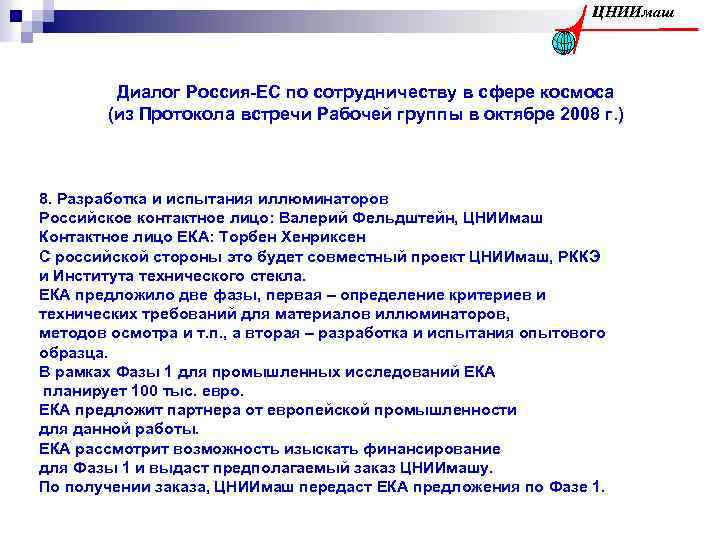 ЦНИИмаш

Диалог Россия-ЕС по сотрудничеству в сфере космоса
(из Протокола встречи Рабочей группы в октябре 2008 г.)

8. Разработка и испытания иллюминаторов
Российское контактное лицо: Валерий Фельдштейн, ЦНИИмаш
Контактное лицо ЕКА: Торбен Хенриксен
С российской стороны это будет совместный проект ЦНИИмаш, РККЭ и Института технического стекла.
ЕКА предложило две фазы, первая – определение критериев и технических требований для материалов иллюминаторов, методов осмотра и т.п., а вторая – разработка и испытания опытового образца.
В рамках Фазы 1 для промышленных исследований ЕКА планирует 100 тыс. евро.
ЕКА предложит партнера от европейской промышленности для данной работы.
ЕКА рассмотрит возможность изыскать финансирование для Фазы 1 и выдаст предполагаемый заказ ЦНИИмашу.
По получении заказа, ЦНИИмаш передаст ЕКА предложения по Фазе 1.